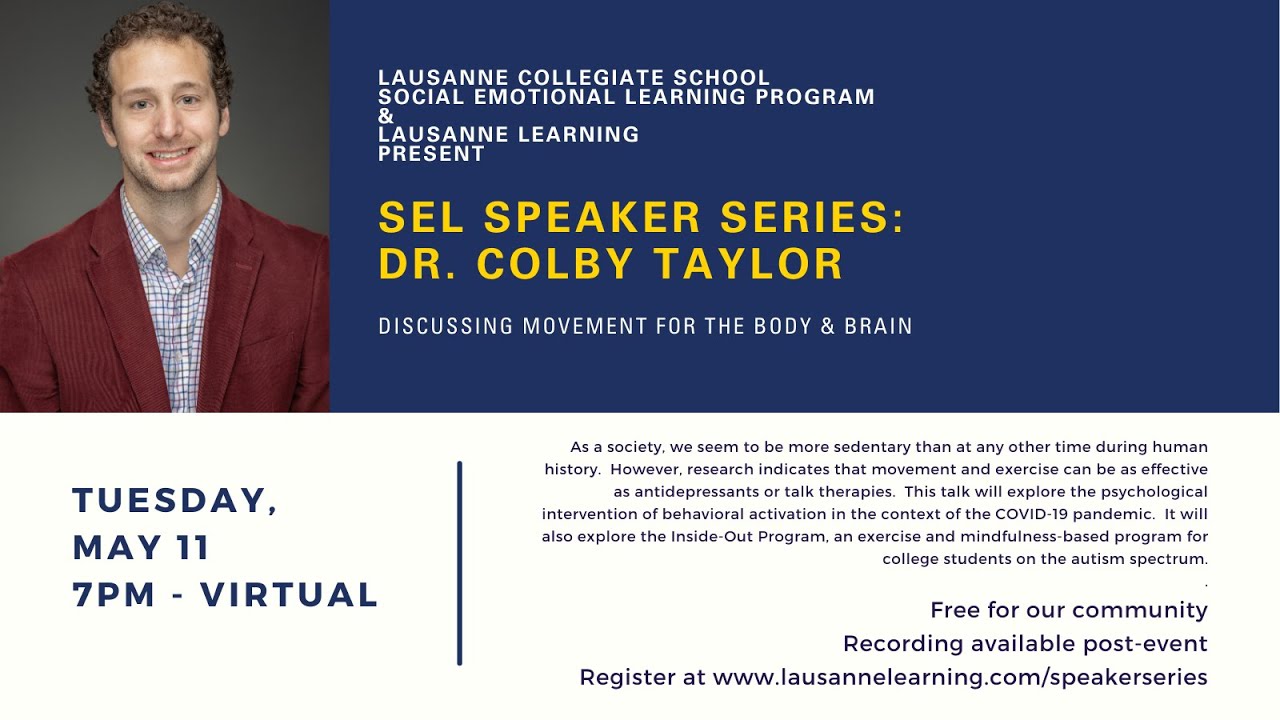 LAUSANNE COLLEGIATE SCHOOL
SOCIAL EMOTIONAL LEARNING PROGRAM
&
LAUSANNE LEARNING
PRESENT

SEL SPEAKER SERIES:
DR. COLBY TAYLOR

DISCUSSING MOVEMENT FOR THE BODY & BRAIN

TUESDAY,
MAY 11
7PM - VIRTUAL

As a society, we seem to be more sedentary than at any other time during human history. However, research indicates that movement and exercise can be as effective as antidepressants or talk therapies. This talk will explore the psychological intervention of behavioral activation in the context of the COVID-19 pandemic. It will also explore the Inside-Out Program, an exercise and mindfulness-based program for college students on the autism spectrum.
.

Free for our community
Recording available post-event
Register at www.lausannelearning.com/speakerseries